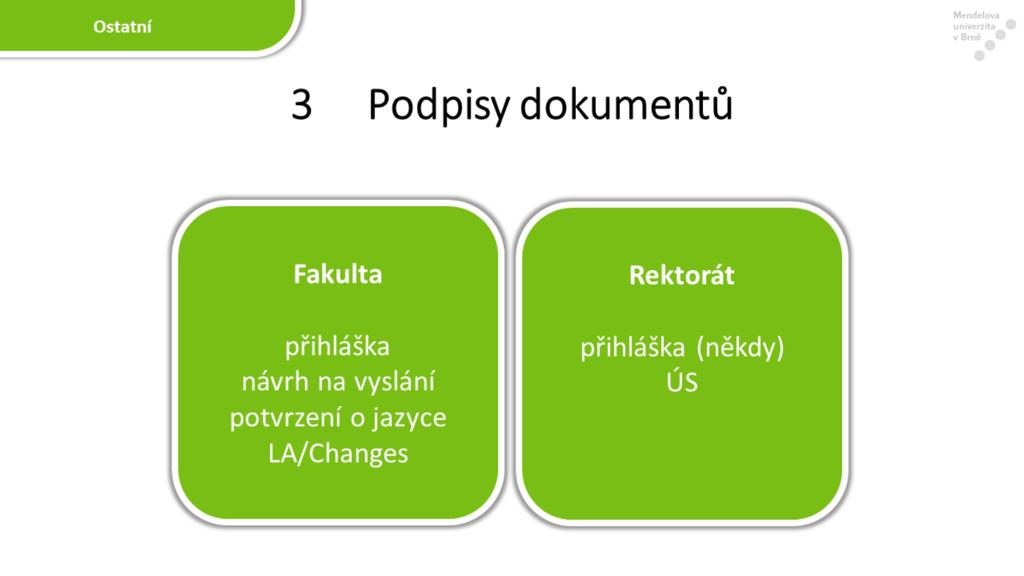 Ostatní

Mendelova univerzita v Brně

3 Podpisy dokumentů

Fakulta

přihláška
návrh na vyslání
potvrzení o jazyce
LA/Changes

Rektorát

přihláška (někdy)
ÚS